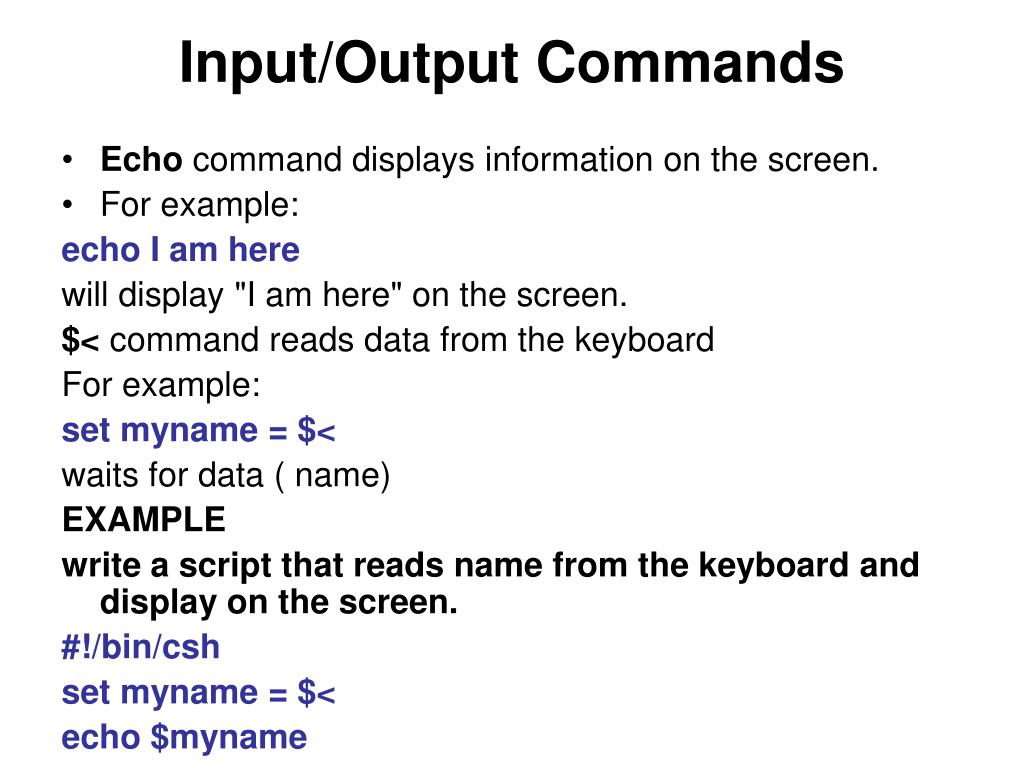 Input/Output Commands

• Echo command displays information on the screen.
• For example:

echo I am here

will display "I am here" on the screen.

$< command reads data from the keyboard

For example:

set myname = $<

waits for data ( name)

EXAMPLE

write a script that reads name from the keyboard and display on the screen.

#!/bin/csh

set myname = $<

echo $myname